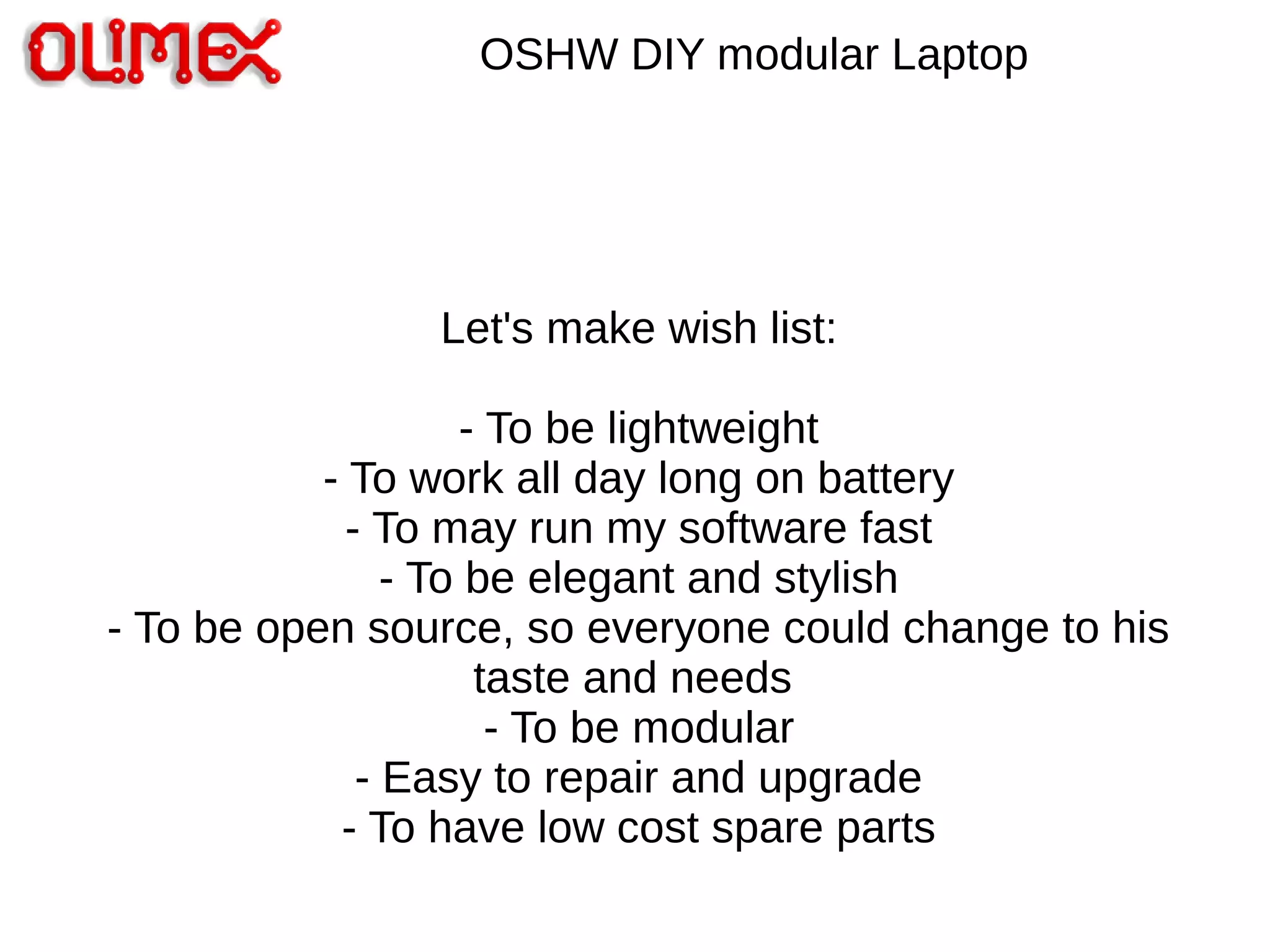 OLIMEX

OSHW DIY modular Laptop

Let's make wish list:

- To be lightweight
- To work all day long on battery
- To may run my software fast
- To be elegant and stylish
- To be open source, so everyone could change to his taste and needs
- To be modular
- Easy to repair and upgrade
- To have low cost spare parts